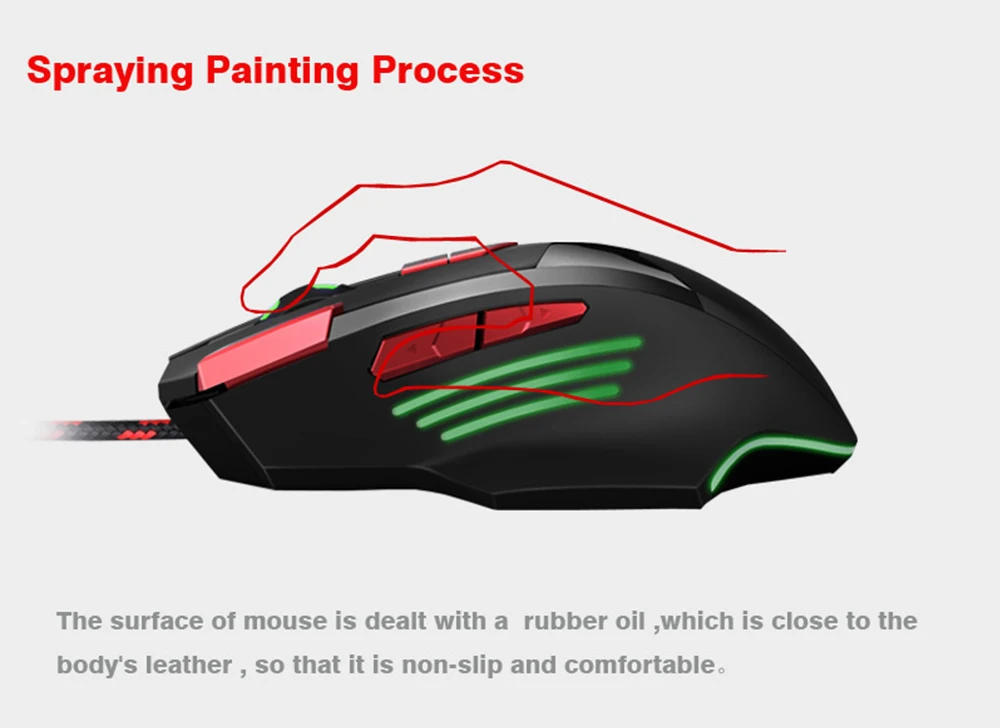 Spraying Painting Process

The surface of mouse is dealt with a  rubber oil ,which is close to the body's leather , so that it is non-slip and comfortable。